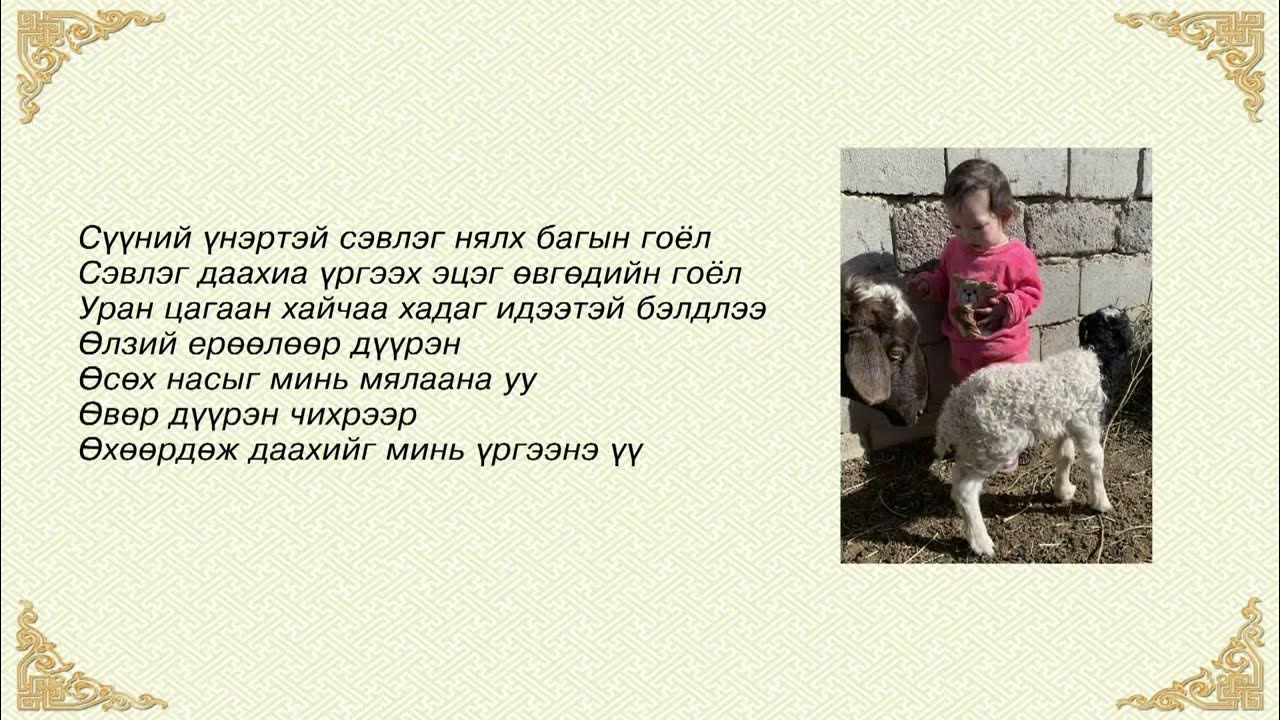 Сүүний үнэртэй сэвлэг нялх багын гоёл
Сэвлэг даахиа үргээх эцэг өвгөдийн гоёл
Уран цагаан хайчаа хадаг идээтэй бэлдлээ
Өлзий ерөөлөөр дүүрэн
Өсөх насыг минь мялаана уу
Өвөр дүүрэн чихрээр
Өхөөрдөж даахийг минь үргээнэ үү